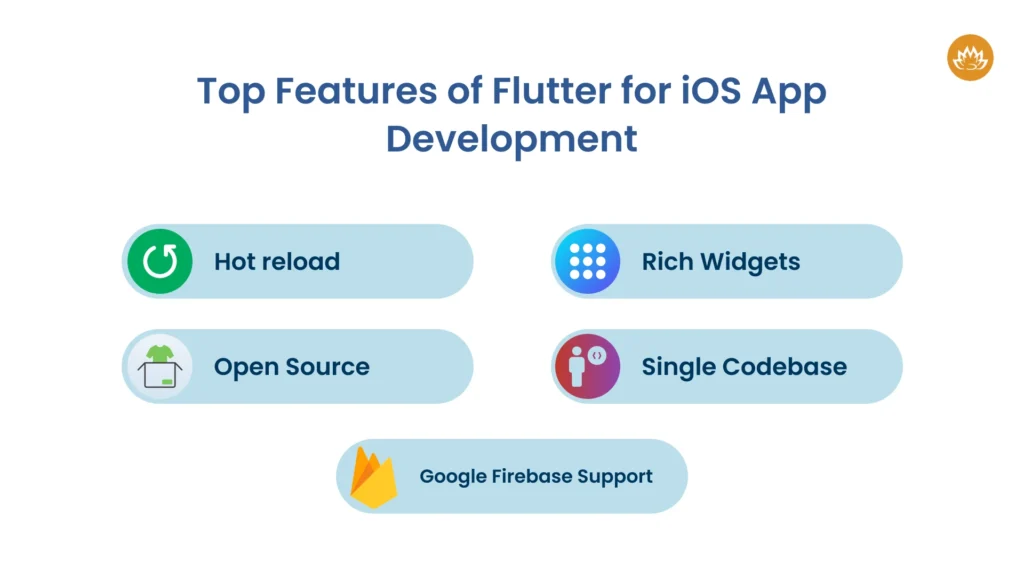 Top Features of Flutter for iOS App Development

Hot reload

Rich Widgets

Open Source

Single Codebase

Google Firebase Support